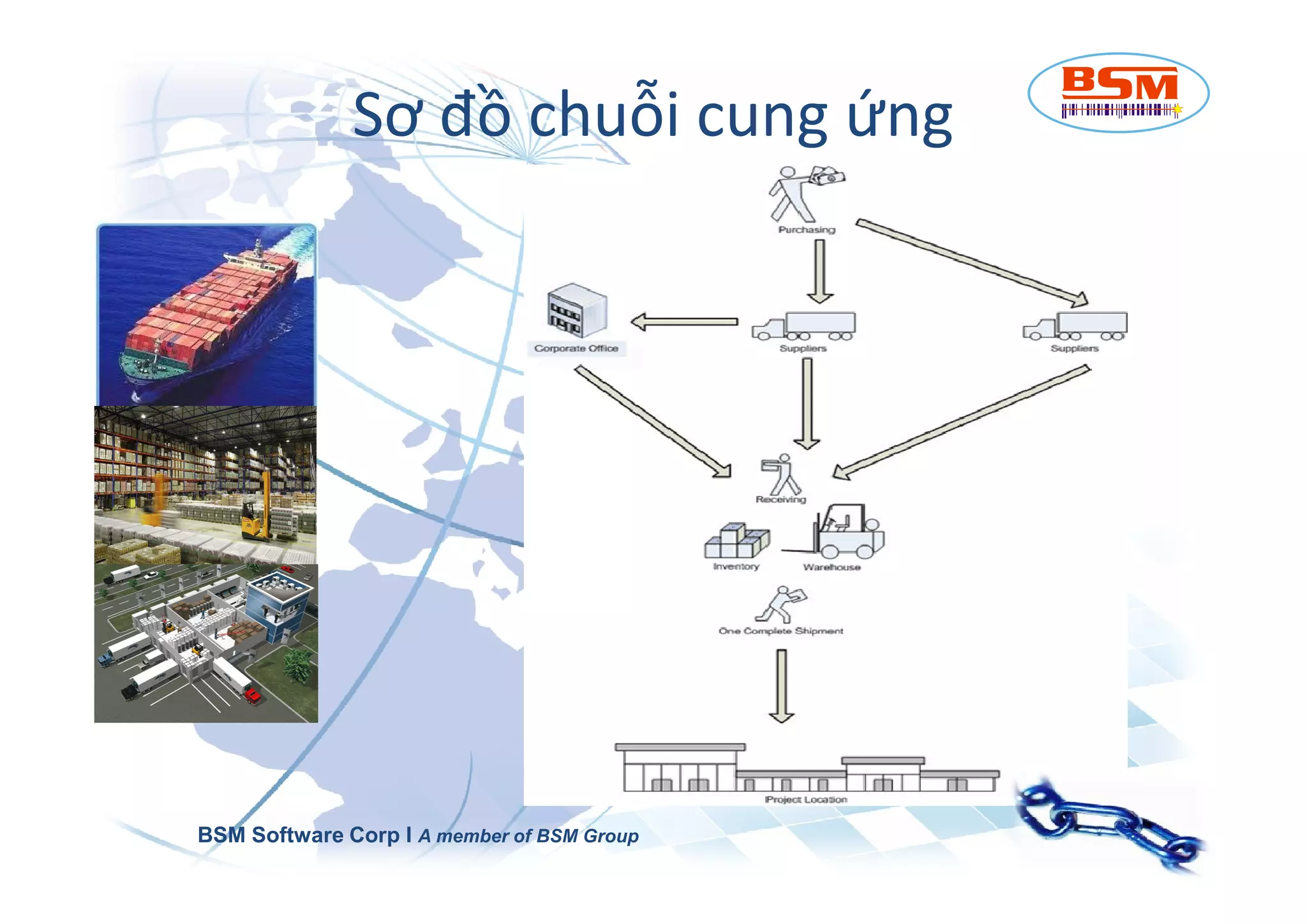 Sơ đồ chuỗi cung ứng

BSM

Purchasing

Corporate Office

Suppliers

Suppliers

Receiving

Inventory

Warehouse

One Complete Shipment

Project Location

BSM Software Corp I A member of BSM Group